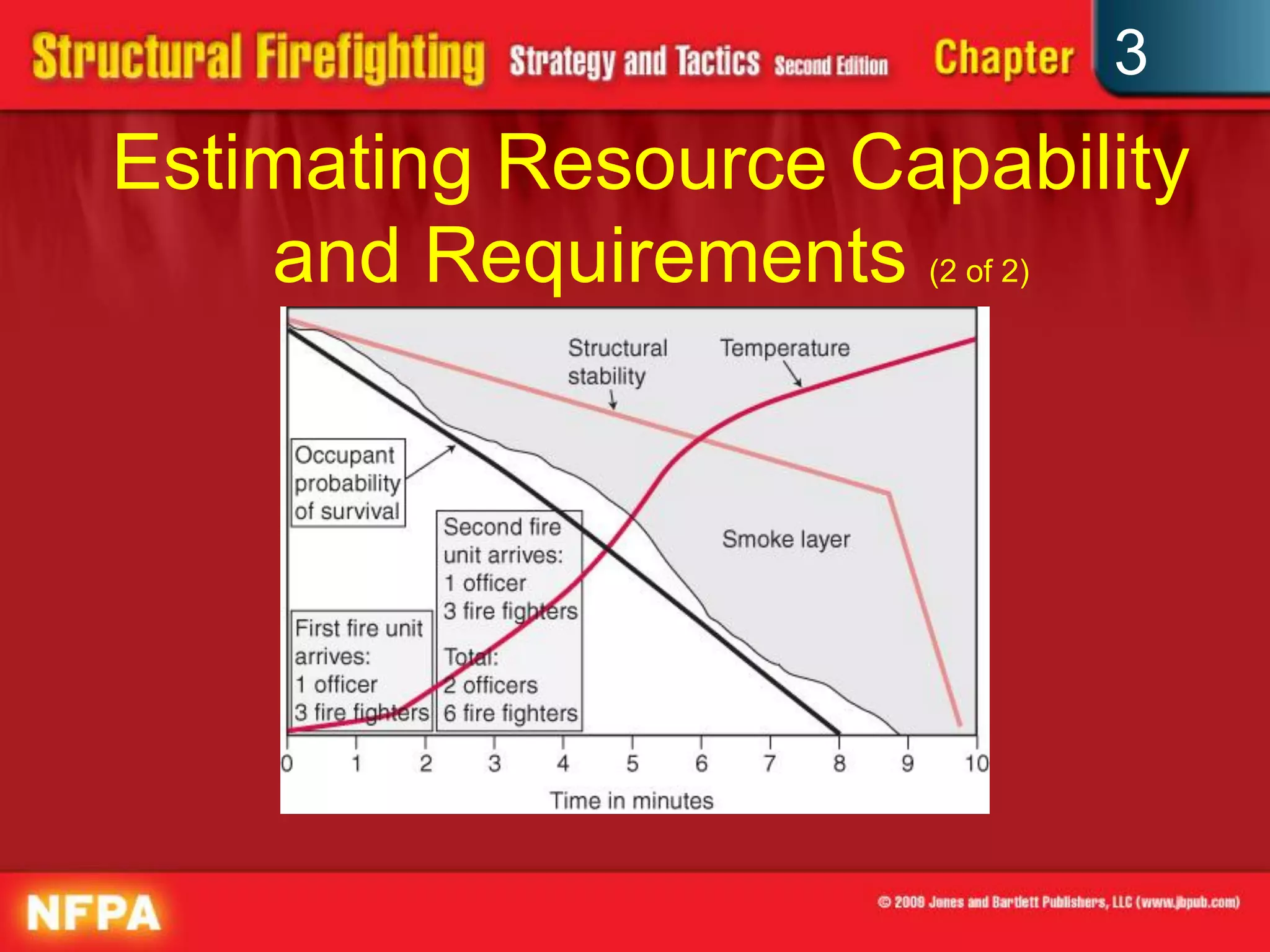 Structural Firefighting Strategy and Tactics Second Edition Chapter 3

Estimating Resource Capability and Requirements (2 of 2)

Structural stability

Temperature

Occupant probability of survival

Smoke layer

Second fire unit arrives:
1 officer
3 fire fighters

Total:
2 officers
6 fire fighters

First fire unit arrives:
1 officer
3 fire fighters

0 1 2 3 4 5 6 7 8 9 10

Time in minutes

NFPA

© 2009 Jones and Bartlett Publishers, LLC (www.jbpub.com)